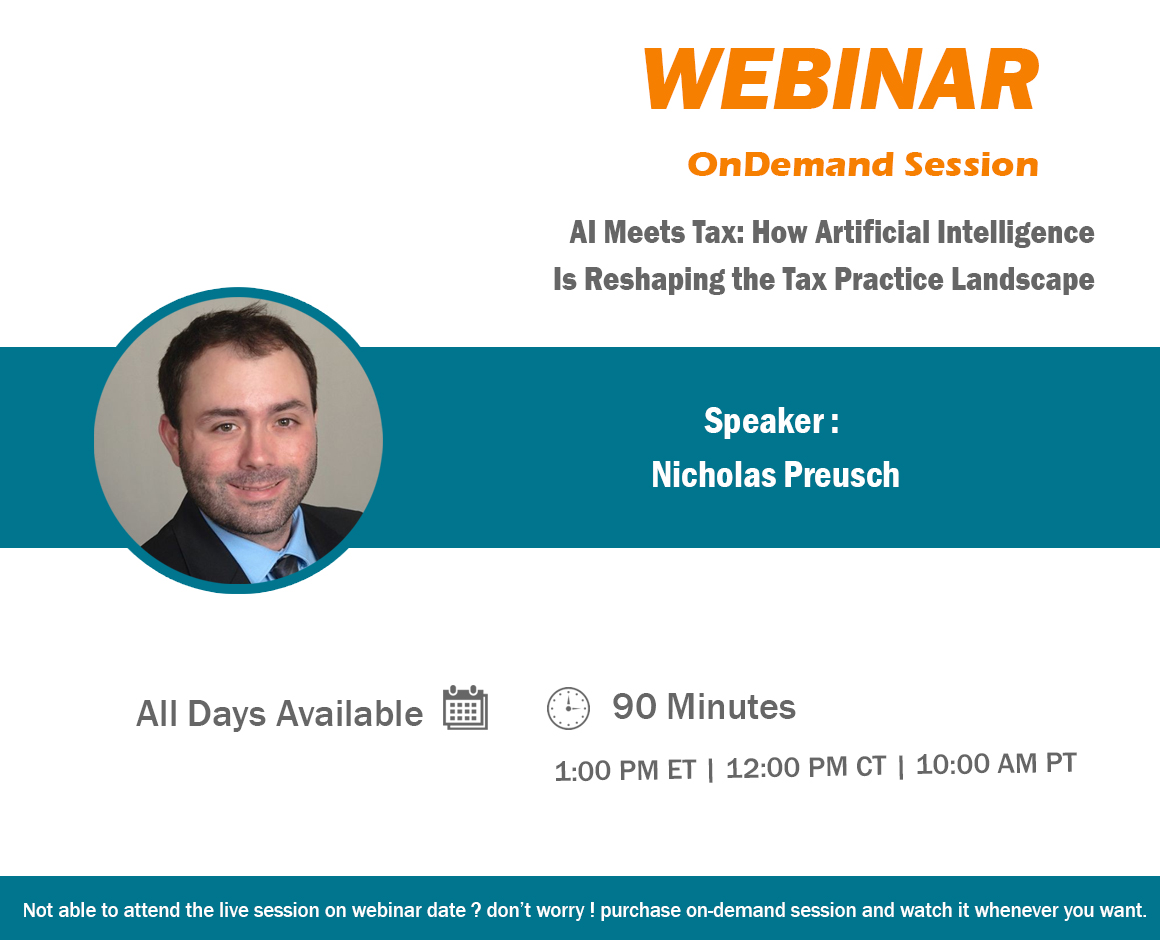 WEBINAR

OnDemand Session

AI Meets Tax: How Artificial Intelligence Is Reshaping the Tax Practice Landscape

Speaker :
Nicholas Preusch

All Days Available

90 Minutes

1:00 PM ET | 12:00 PM CT | 10:00 AM PT

Not able to attend the live session on webinar date ? don't worry ! purchase on-demand session and watch it whenever you want.